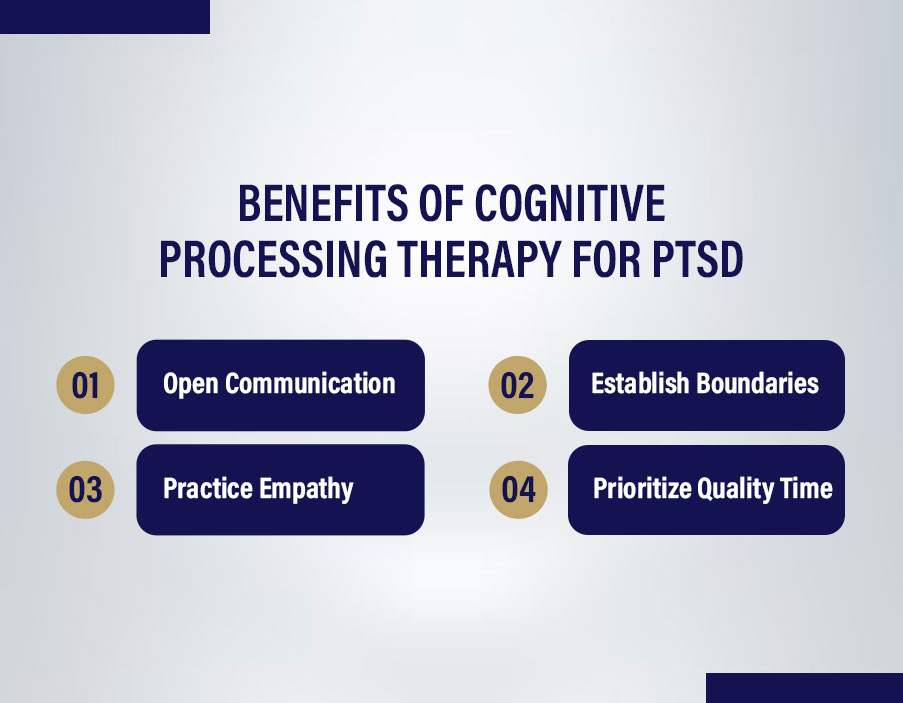 BENEFITS OF COGNITIVE PROCESSING THERAPY FOR PTSD

01 Open Communication

02 Establish Boundaries

03 Practice Empathy

04 Prioritize Quality Time